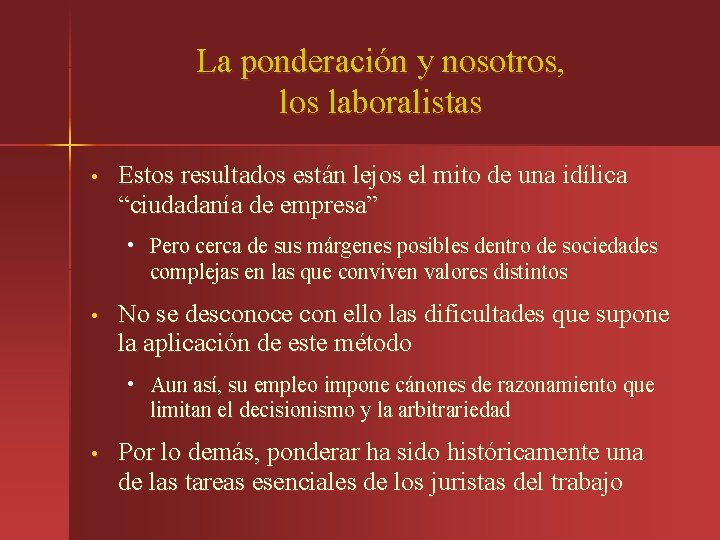 La ponderación y nosotros, los laboralistas

• Estos resultados están lejos el mito de una idílica “ciudadanía de empresa”

• Pero cerca de sus márgenes posibles dentro de sociedades complejas en las que conviven valores distintos

• No se desconoce con ello las dificultades que supone la aplicación de este método

• Aun así, su empleo impone cánones de razonamiento que limitan el decisionismo y la arbitrariedad

• Por lo demás, ponderar ha sido históricamente una de las tareas esenciales de los juristas del trabajo